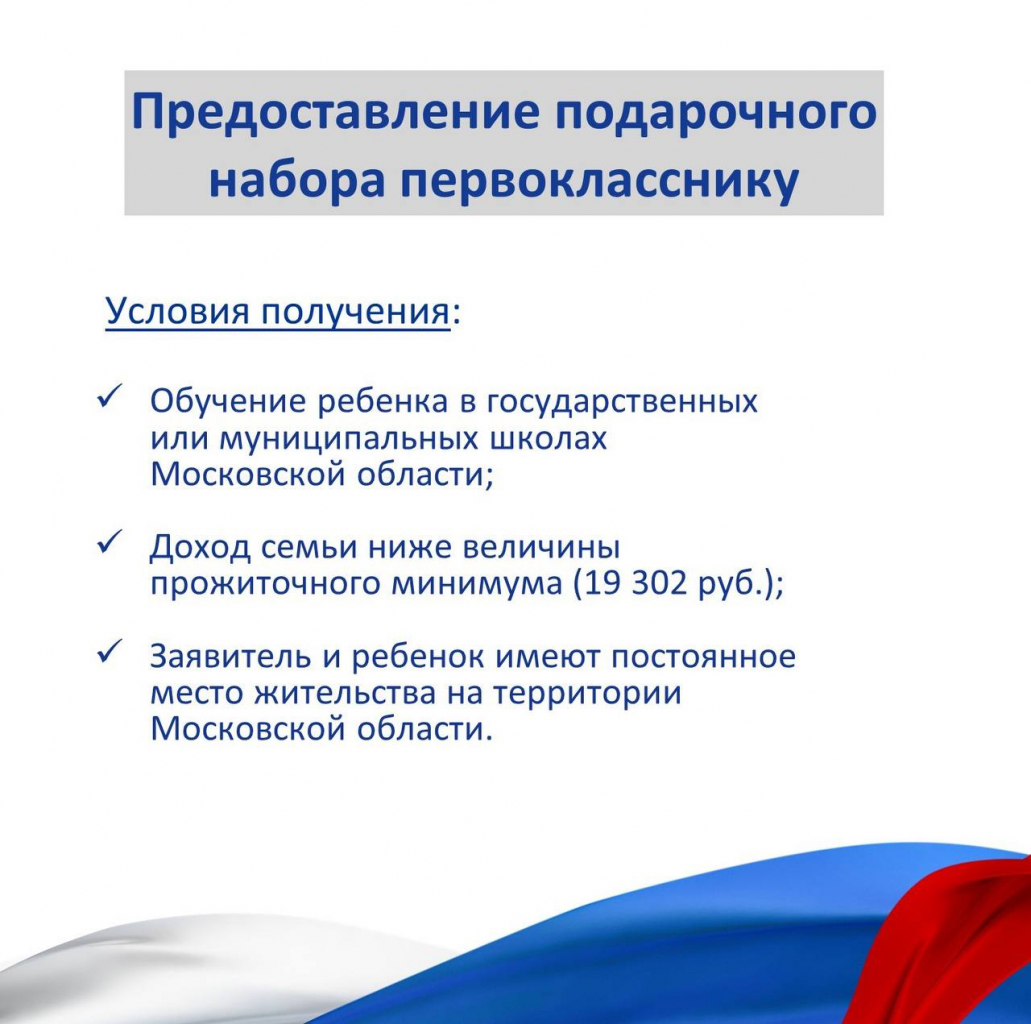 Предоставление подарочного набора первокласснику

Условия получения:

✓ Обучение ребенка в государственных или муниципальных школах Московской области;

✓ Доход семьи ниже величины прожиточного минимума (19 302 руб.);

✓ Заявитель и ребенок имеют постоянное место жительства на территории Московской области.